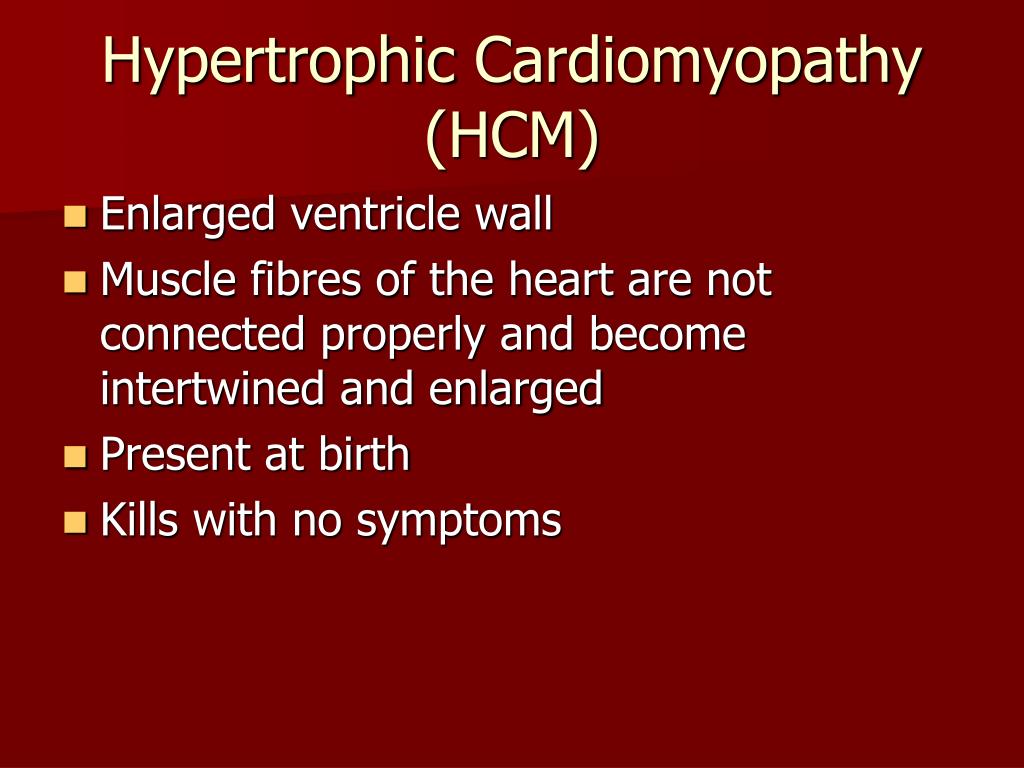 Hypertrophic Cardiomyopathy (HCM)

- Enlarged ventricle wall
- Muscle fibres of the heart are not connected properly and become intertwined and enlarged
- Present at birth
- Kills with no symptoms